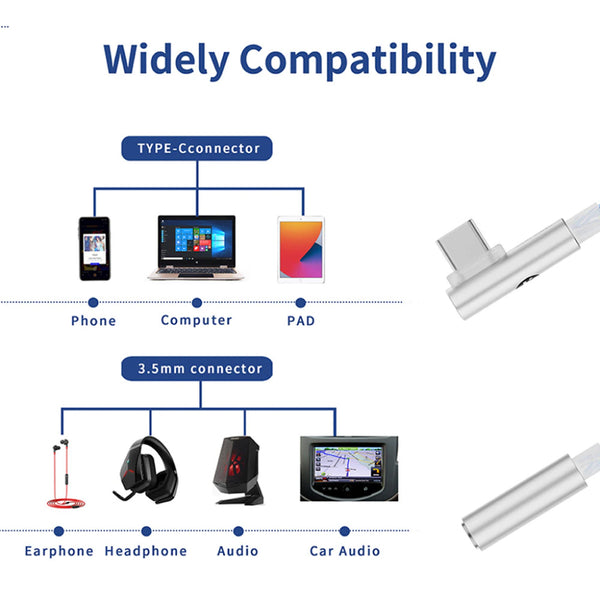 Widely Compatibility

TYPE-Cconnector

Phone Computer PAD

3.5mm connector

Earphone Headphone Audio Car Audio